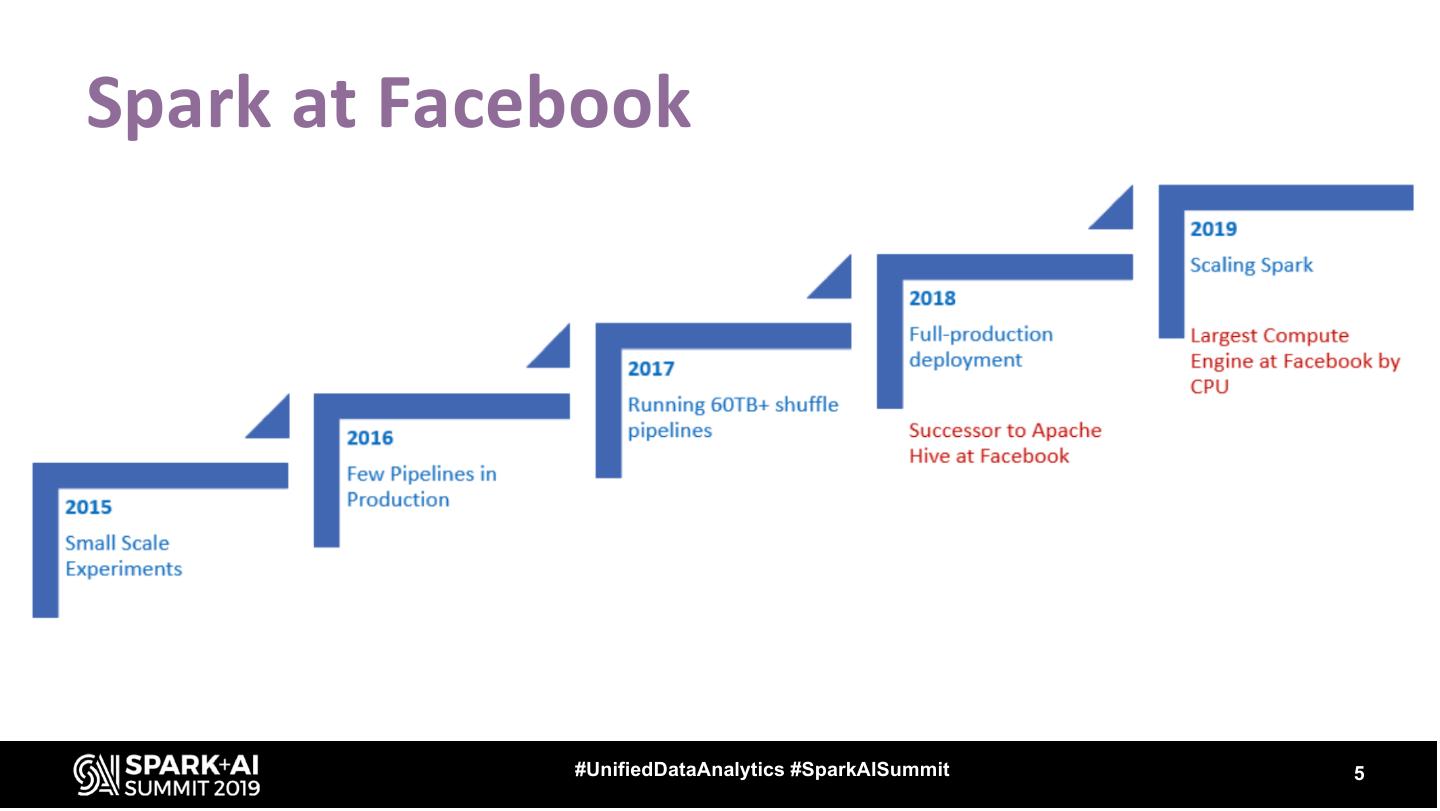 Spark at Facebook

2015
Small Scale Experiments

2016
Few Pipelines in Production

2017
Running 60TB+ shuffle pipelines

2018
Full-production deployment

Successor to Apache Hive at Facebook

2019
Scaling Spark

Largest Compute Engine at Facebook by CPU

SPARK+AI SUMMIT 2019

#UnifiedDataAnalytics #SparkAISummit

5